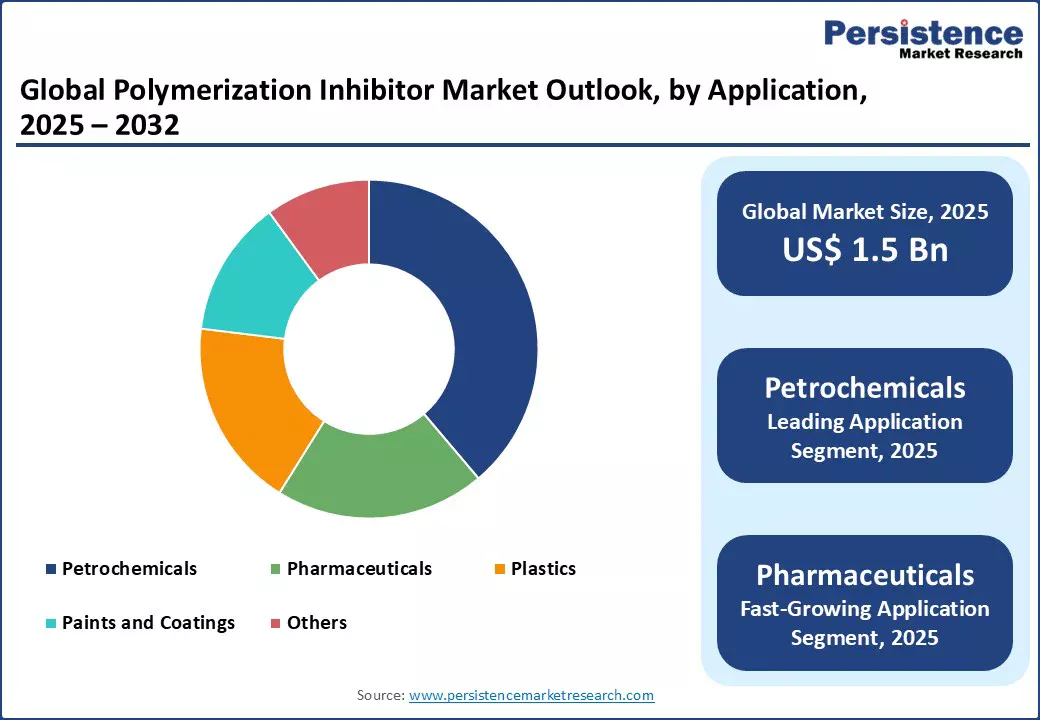 Persistence
Market Research

Global Polymerization Inhibitor Market Outlook, by Application, 2025 – 2032

Petrochemicals
Pharmaceuticals
Plastics
Paints and Coatings
Others

Global Market Size, 2025
US$ 1.5 Bn

Petrochemicals
Leading Application Segment, 2025

Pharmaceuticals
Fast-Growing Application Segment, 2025

Source: www.persistencemarketresearch.com